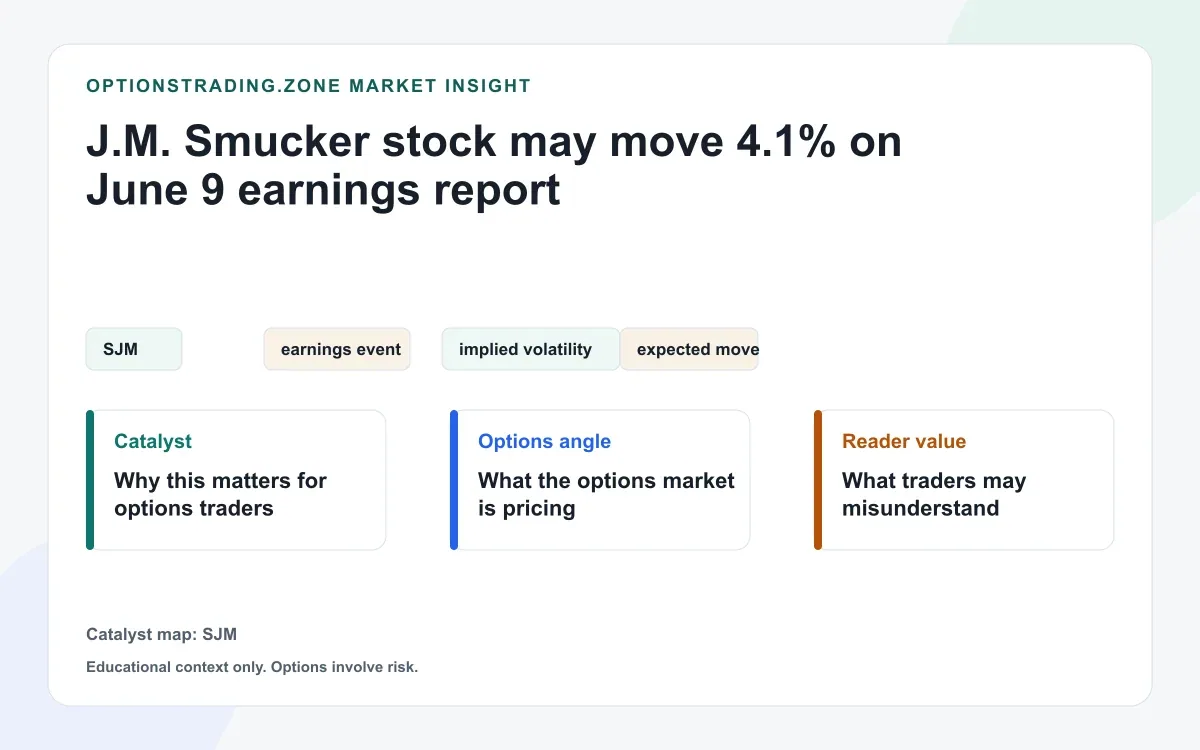 OPTIONSTRADING.ZONE MARKET INSIGHT

J.M. Smucker stock may move 4.1% on June 9 earnings report

SJM

earnings event

implied volatility

expected move

Catalyst
Why this matters for options traders

Options angle
What the options market is pricing

Reader value
What traders may misunderstand

Catalyst map: SJM

Educational context only. Options involve risk.